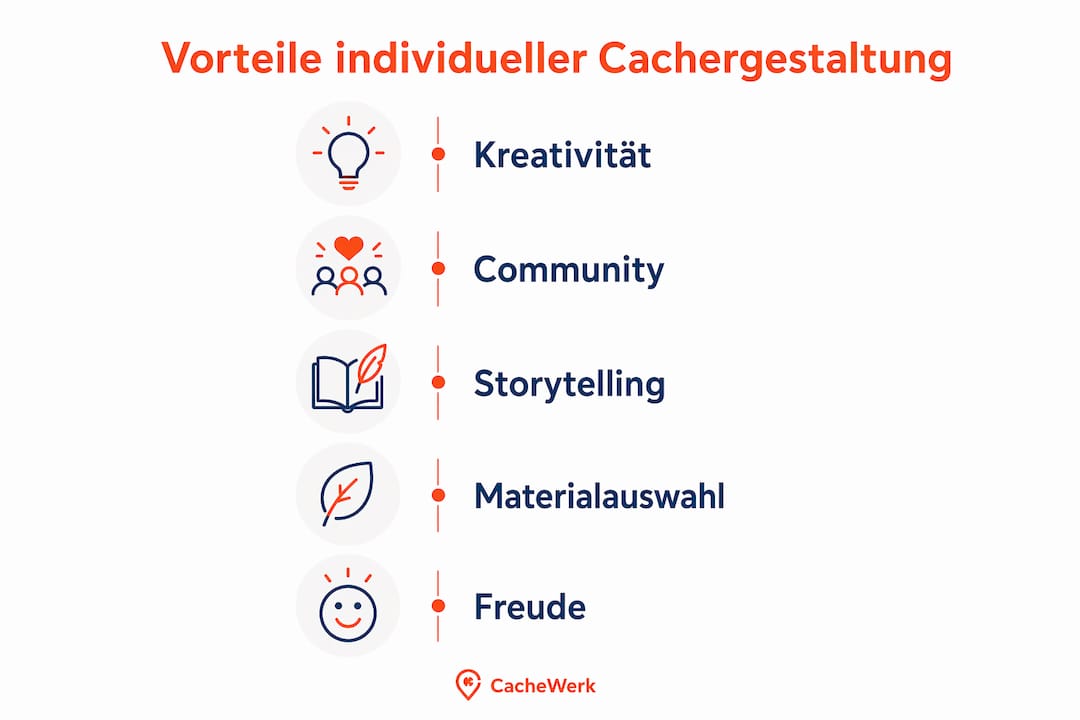 Vorteile individueller Cachergestaltung

Kreativität

Community

Storytelling

Materialauswahl

Freude

CacheWerk